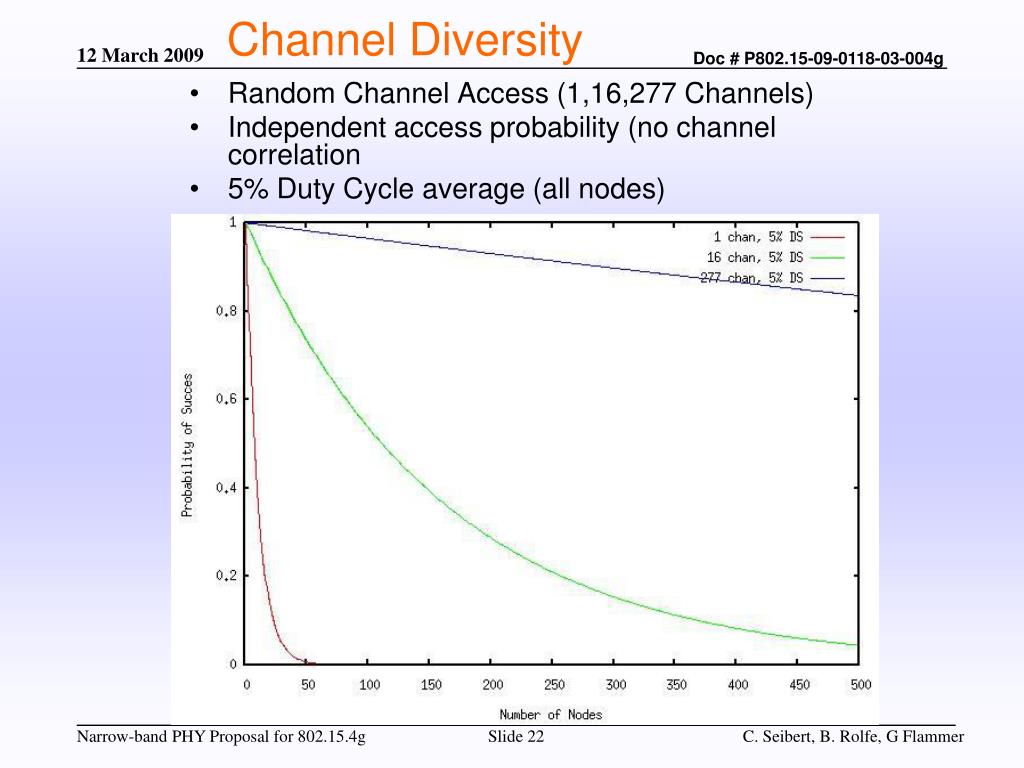 12 March 2009

Channel Diversity

Doc # P802.15-09-0118-03-004g

• Random Channel Access (1,16,277 Channels)
• Independent access probability (no channel correlation
• 5% Duty Cycle average (all nodes)

1 chan, 5% DS
16 chan, 5% DS
277 chan, 5% DS

Probability of Succes

1
0.8
0.6
0.4
0.2
0

0 50 100 150 200 250 300 350 400 450 500

Number of Nodes

Narrow-band PHY Proposal for 802.15.4g

Slide 22

C. Seibert, B. Rolfe, G Flammer